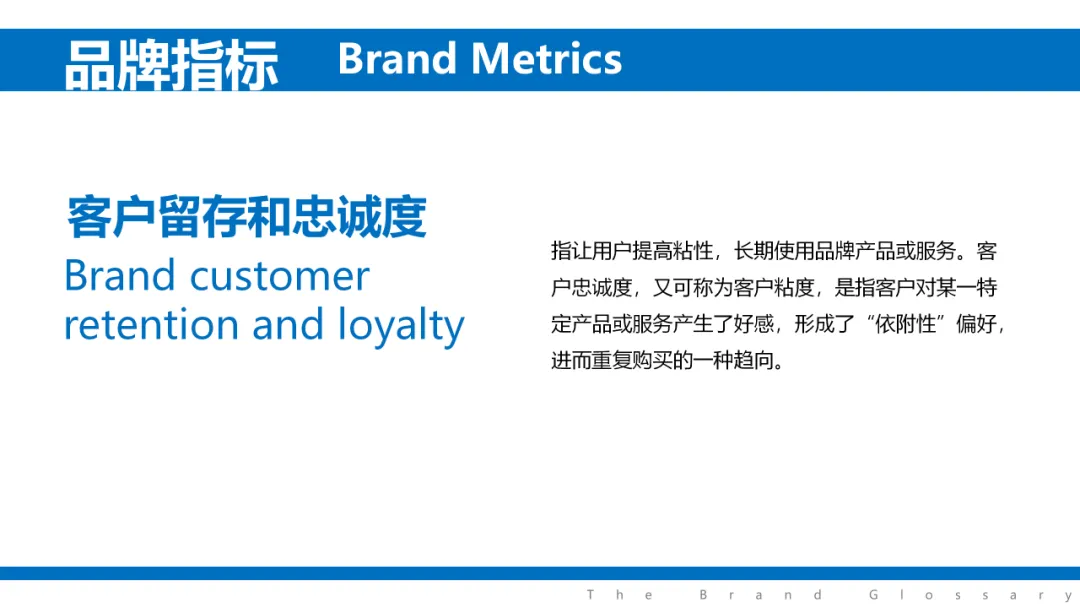 品牌指标 Brand Metrics

客户留存和忠诚度
Brand customer retention and loyalty

指让用户提高粘性，长期使用品牌产品或服务。客户忠诚度，又可称为客户粘度，是指客户对某一特定产品或服务产生了好感，形成了“依附性”偏好，进而重复购买的一种趋向。

The Brand Glossary